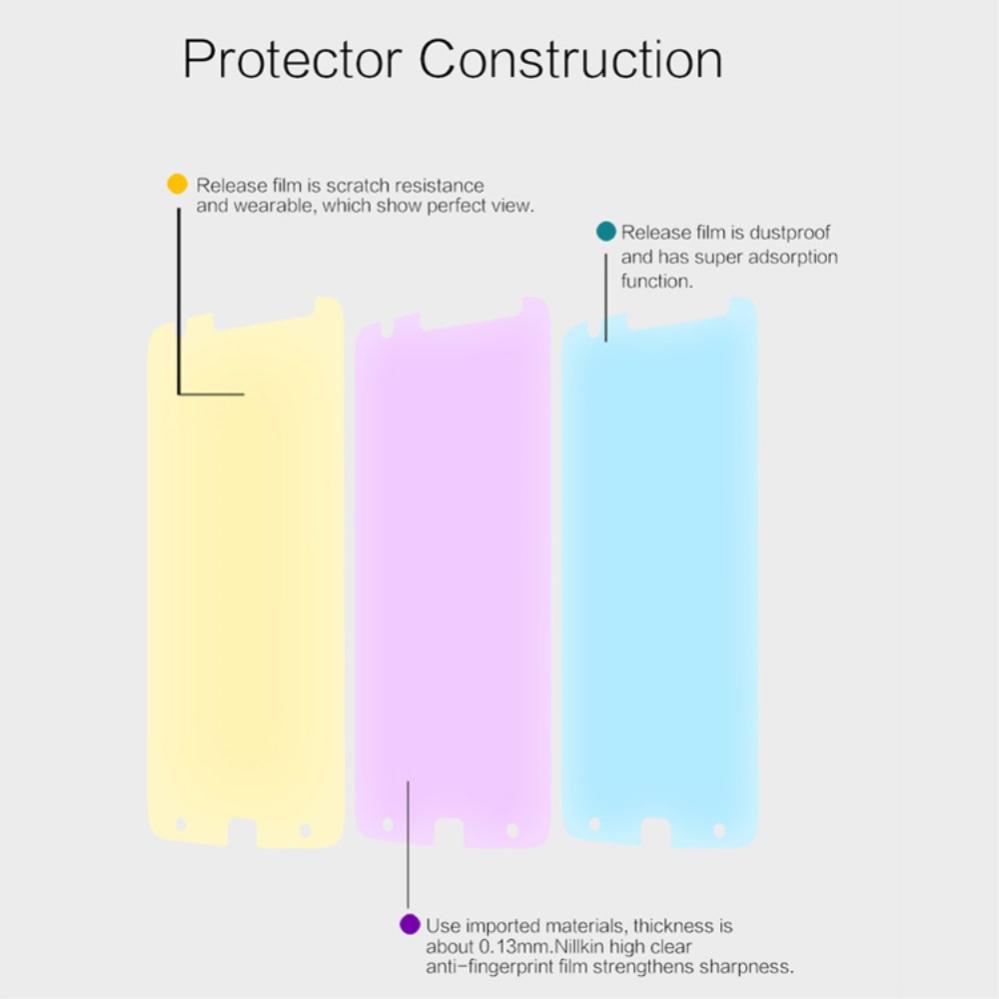 Protector Construction

Release film is scratch resistance and wearable, which show perfect view.

Release film is dustproof and has super adsorption function.

Use imported materials, thickness is about 0.13mm.Nillkin high clear anti-fingerprint film strengthens sharpness.